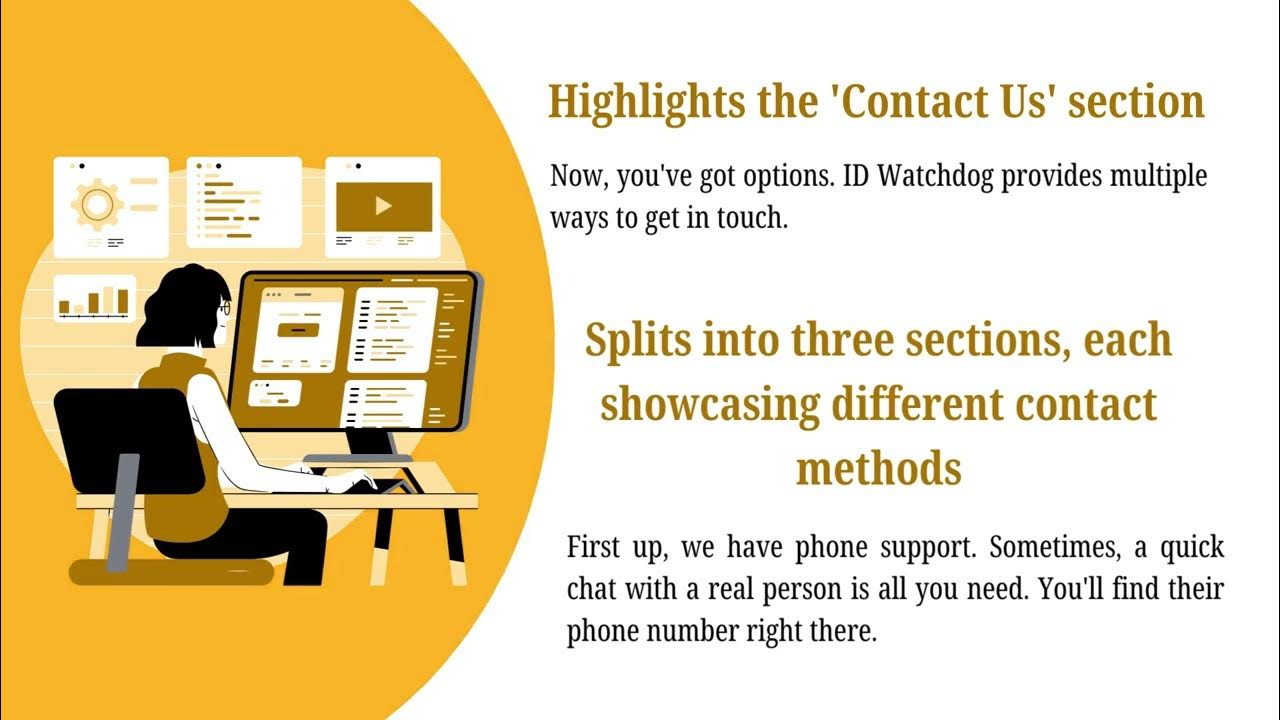 Highlights the 'Contact Us' section

Now, you've got options. ID Watchdog provides multiple ways to get in touch.

Splits into three sections, each showcasing different contact methods

First up, we have phone support. Sometimes, a quick chat with a real person is all you need. You'll find their phone number right there.